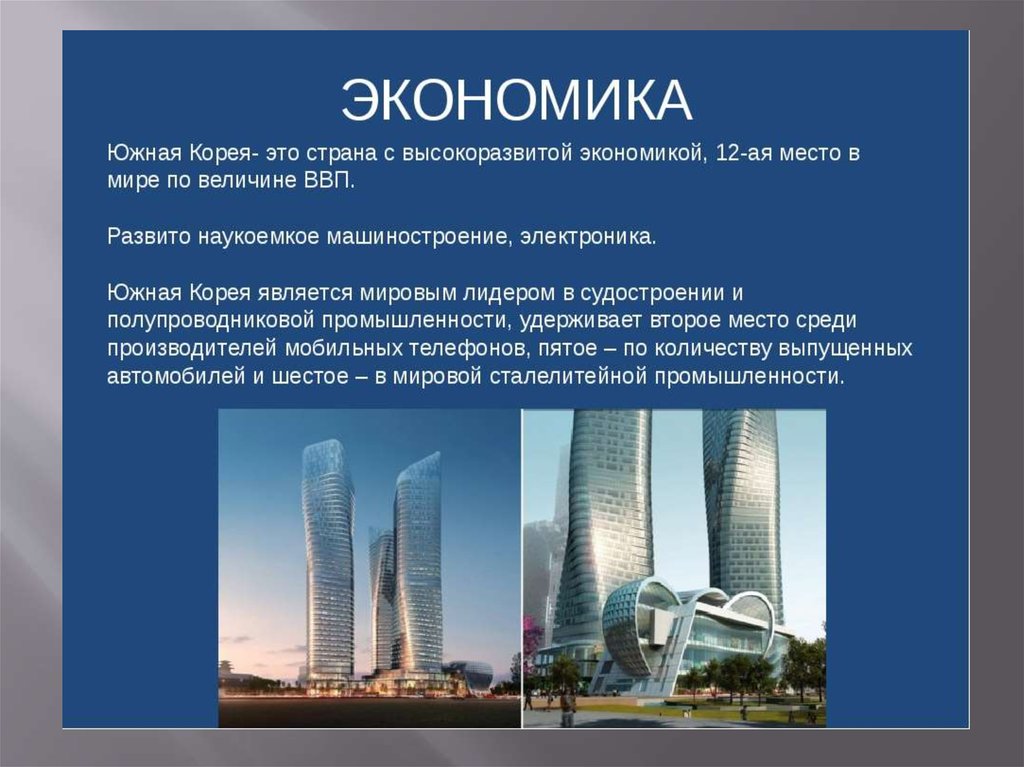 ЭКОНОМИКА

Южная Корея- это страна с высокоразвитой экономикой, 12-ая место в мире по величине ВВП.

Развито наукоемкое машиностроение, электроника.

Южная Корея является мировым лидером в судостроении и полупроводниковой промышленности, удерживает второе место среди производителей мобильных телефонов, пятое – по количеству выпущенных автомобилей и шестое – в мировой сталелитейной промышленности.